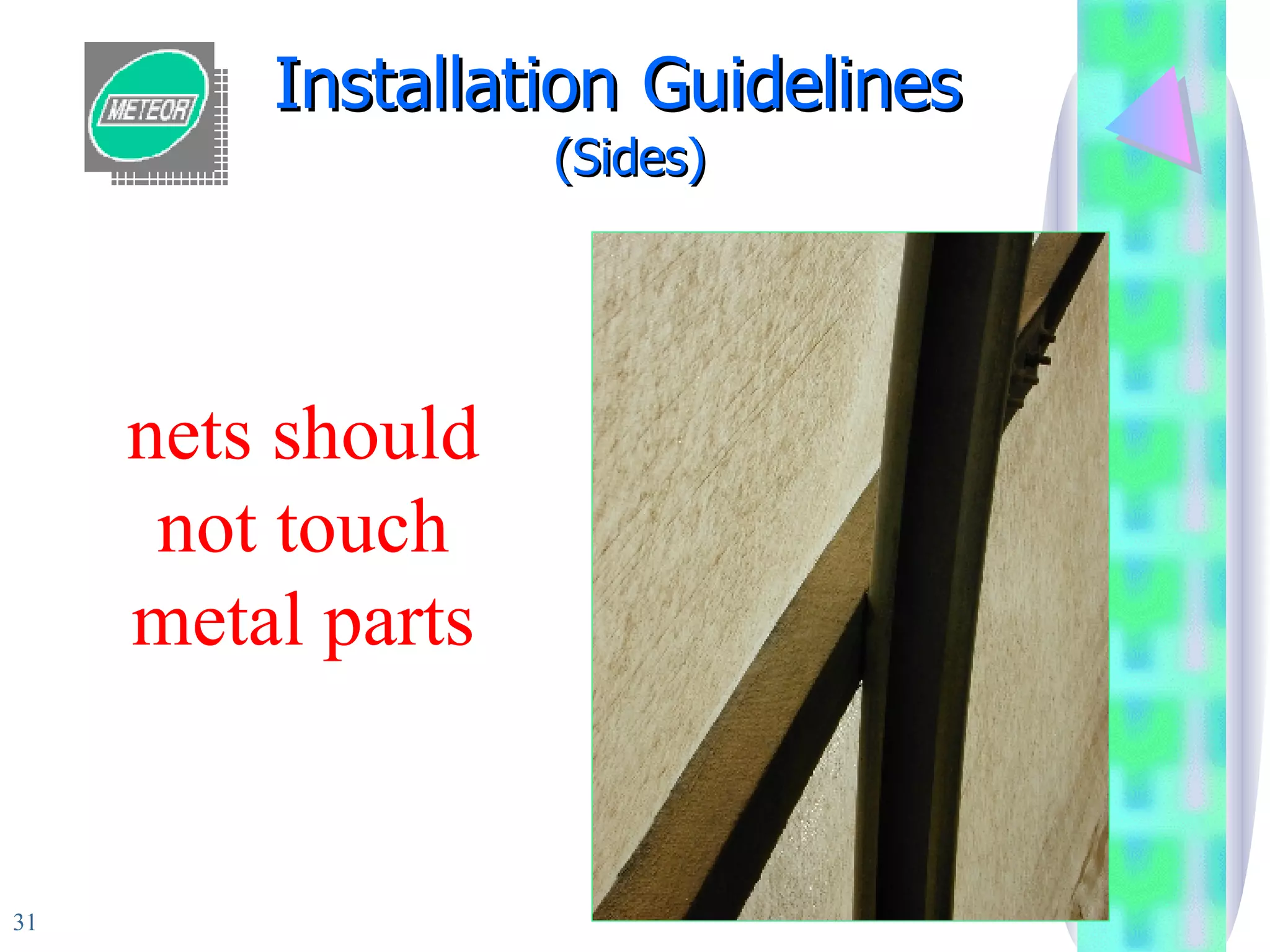 METEOR

Installation Guidelines
(Sides)

nets should not touch metal parts

31